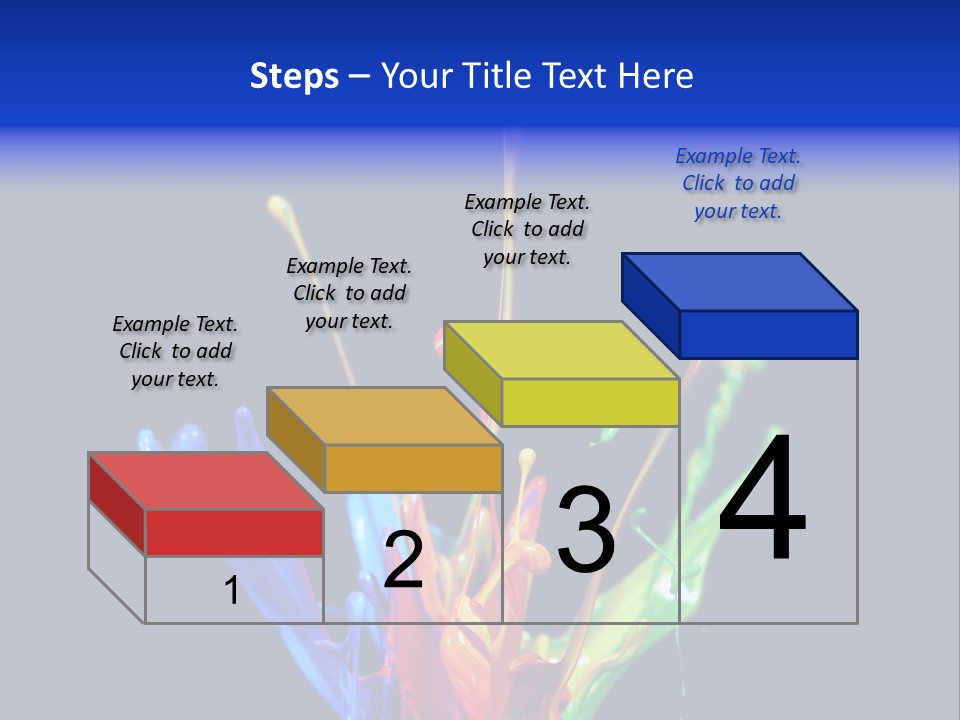 Steps – Your Title Text Here

Example Text. Click to add your text.

Example Text. Click to add your text.

Example Text. Click to add your text.

Example Text. Click to add your text.

1

2

3

4